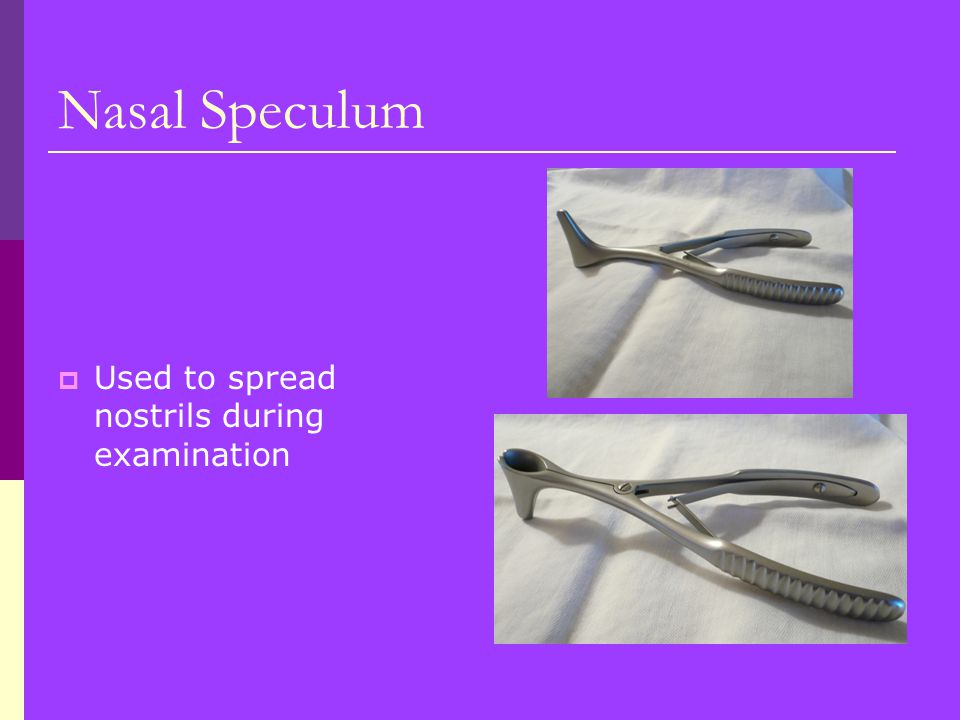 Nasal Speculum

Used to spread nostrils during examination